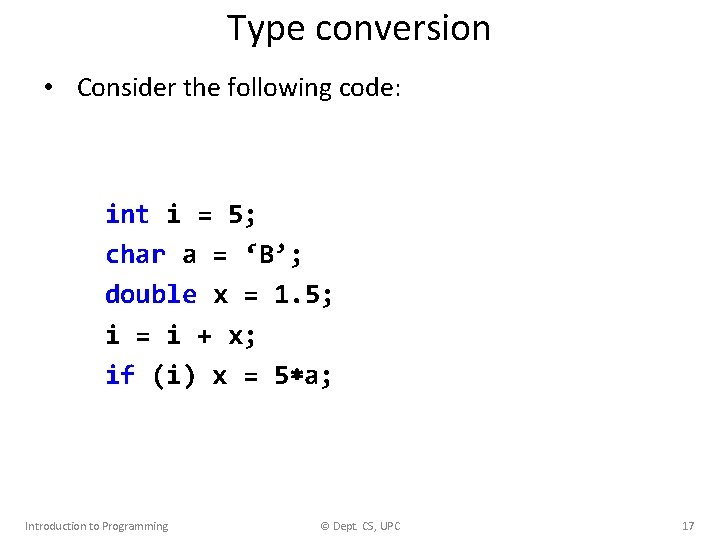 Type conversion

• Consider the following code:

int i = 5;
char a = ‘B’;
double x = 1.5;
i = i + x;
if (i) x = 5*a;

Introduction to Programming © Dept. CS, UPC 17